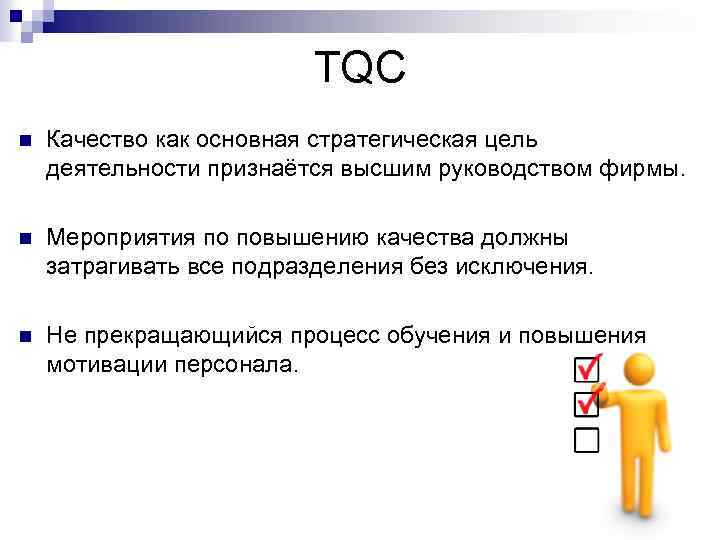 TQC

Качество как основная стратегическая цель деятельности признаётся высшим руководством фирмы.

Мероприятия по повышению качества должны затрагивать все подразделения без исключения.

Не прекращающийся процесс обучения и повышения мотивации персонала.